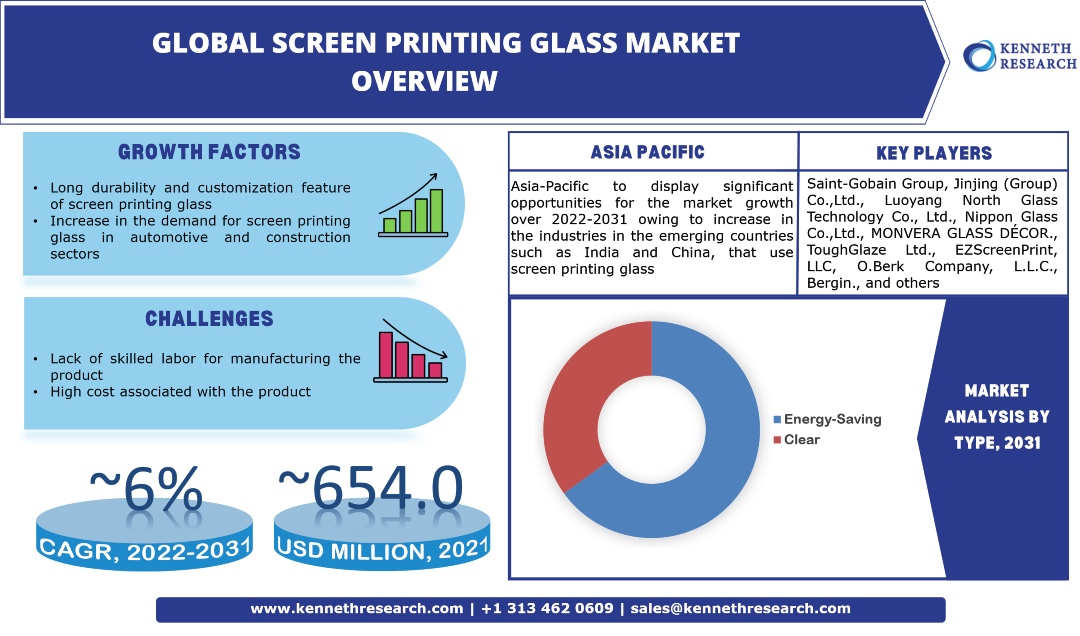 GLOBAL SCREEN PRINTING GLASS MARKET OVERVIEW

KENNETH RESEARCH

GROWTH FACTORS

• Long durability and customization feature of screen printing glass
• Increase in the demand for screen printing glass in automotive and construction sectors

CHALLENGES

• Lack of skilled labor for manufacturing the product
• High cost associated with the product

~6%
CAGR, 2022-2031

~654.0
USD MILLION, 2021

| ASIA PACIFIC | KEY PLAYERS |
|---|---|
| Asia-Pacific to display significant opportunities for the market growth over 2022-2031 owing to increase in the industries in the emerging countries such as India and China, that use screen printing glass | Saint-Gobain Group, Jinjing (Group) Co.,Ltd., Luoyang North Glass Technology Co., Ltd., Nippon Glass Co.,Ltd., MONVERA GLASS DÉCOR., ToughGlaze Ltd., EZScreenPrint, LLC, O.Berk Company, L.L.C., Bergin., and others |

Energy-Saving
Clear

MARKET ANALYSIS BY TYPE, 2031

www.kennethresearch.com | +1 313 462 0609 | sales@kennethresearch.com